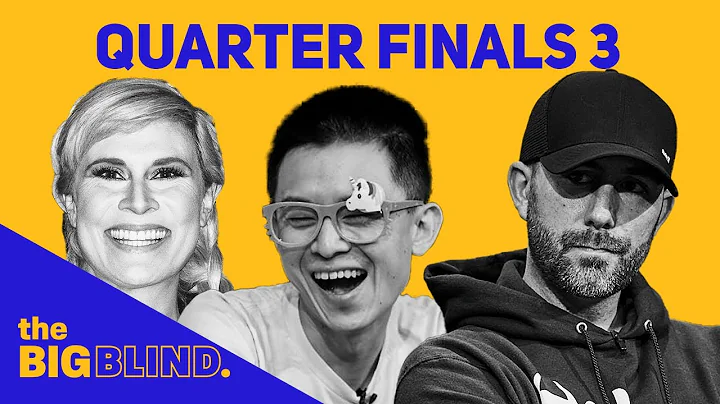 QUARTER FINALS 3

the
BIG BLIND.